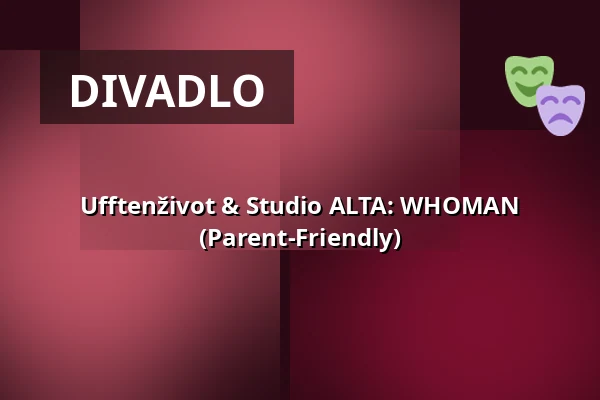 DIVADLO

Ufftenživot & Studio ALTA: WHOMAN (Parent-Friendly)